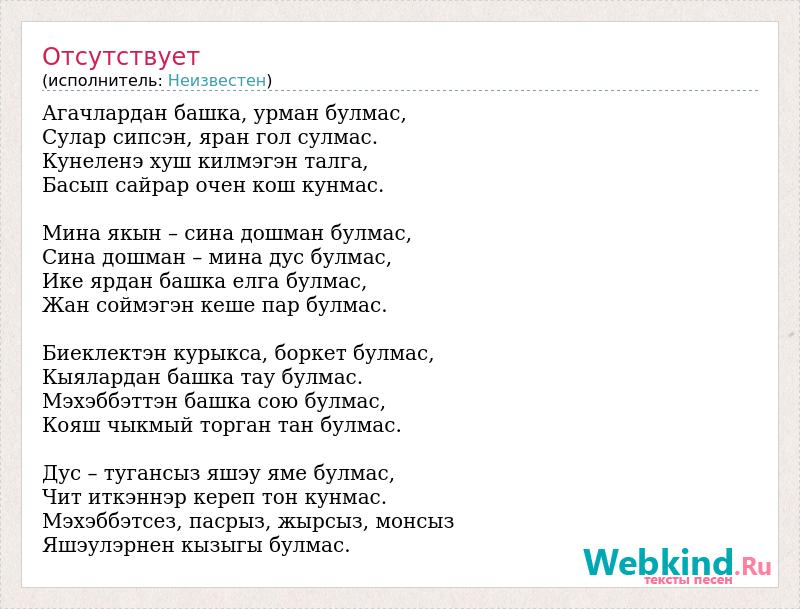 Отсутствует
(исполнитель: Неизвестен)

Агачлардан башка, урман булмас,
Сулар сипсэн, яран гол сулмас.
Кунеленэ хуш килмэгэн талга,
Басып сайрар очен кош кунмас.

Мина якын – сина дошман булмас,
Сина дошман – мина дус булмас,
Ике ярдан башка елга булмас,
Жан соймэгэн кеше пар булмас.

Биеклектэн курыкса, боркет булмас,
Кыялардан башка тау булмас.
Мэхэббэттэн башка сою булмас,
Кояш чыкмый торган тан булмас.

Дус – тугансыз яшэу яме булмас,
Чит иткэннэр кереп тон кунмас.
Мэхэббэтсез, пасрыз, жырсыз, монсыз
Яшэулэрнен кызыгы булмас.

Webkind.Ru
тексты песен